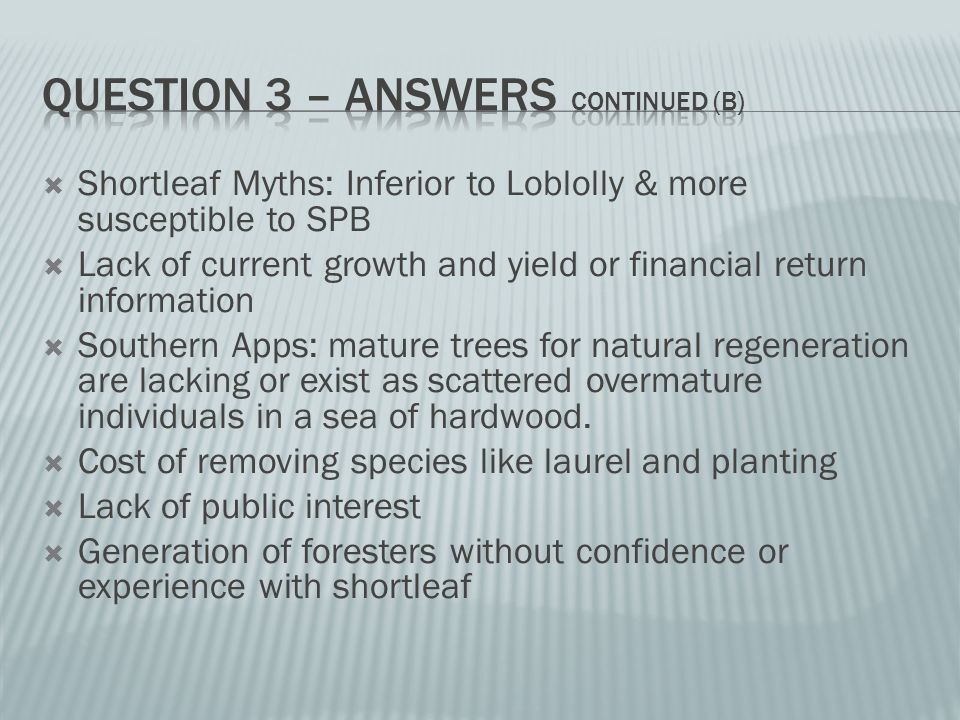 QUESTION 3 – ANSWERS CONTINUED (B)

Shortleaf Myths: Inferior to Loblolly & more susceptible to SPB
Lack of current growth and yield or financial return information
Southern Apps: mature trees for natural regeneration are lacking or exist as scattered overmature individuals in a sea of hardwood.
Cost of removing species like laurel and planting
Lack of public interest
Generation of foresters without confidence or experience with shortleaf